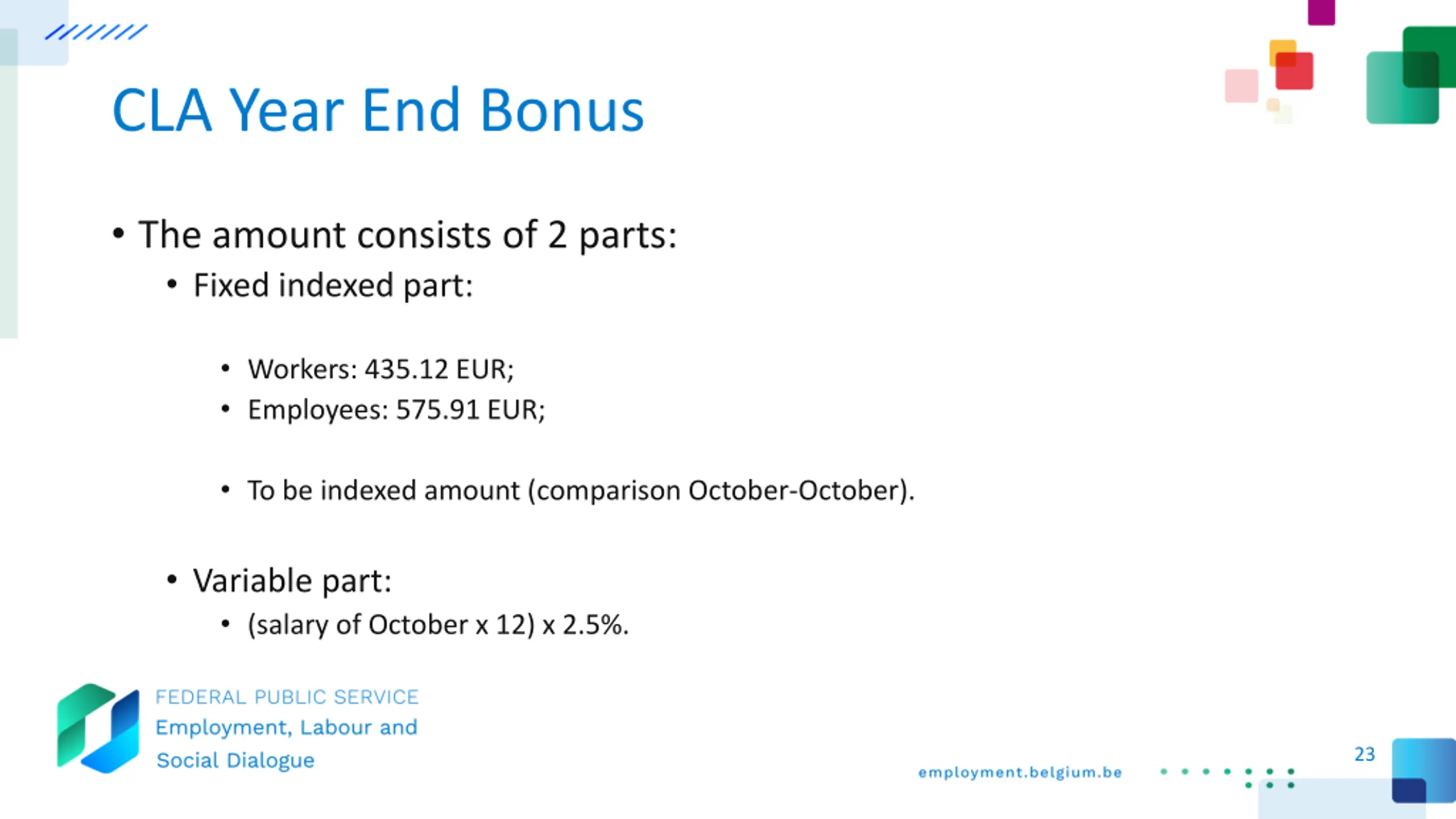 CLA Year End Bonus

• The amount consists of 2 parts:
  • Fixed indexed part:
    • Workers: 435.12 EUR;
    • Employees: 575.91 EUR;
    • To be indexed amount (comparison October-October).
  • Variable part:
    • (salary of October x 12) x 2.5%.

FEDERAL PUBLIC SERVICE
Employment, Labour and
Social Dialogue

employment.belgium.be

23